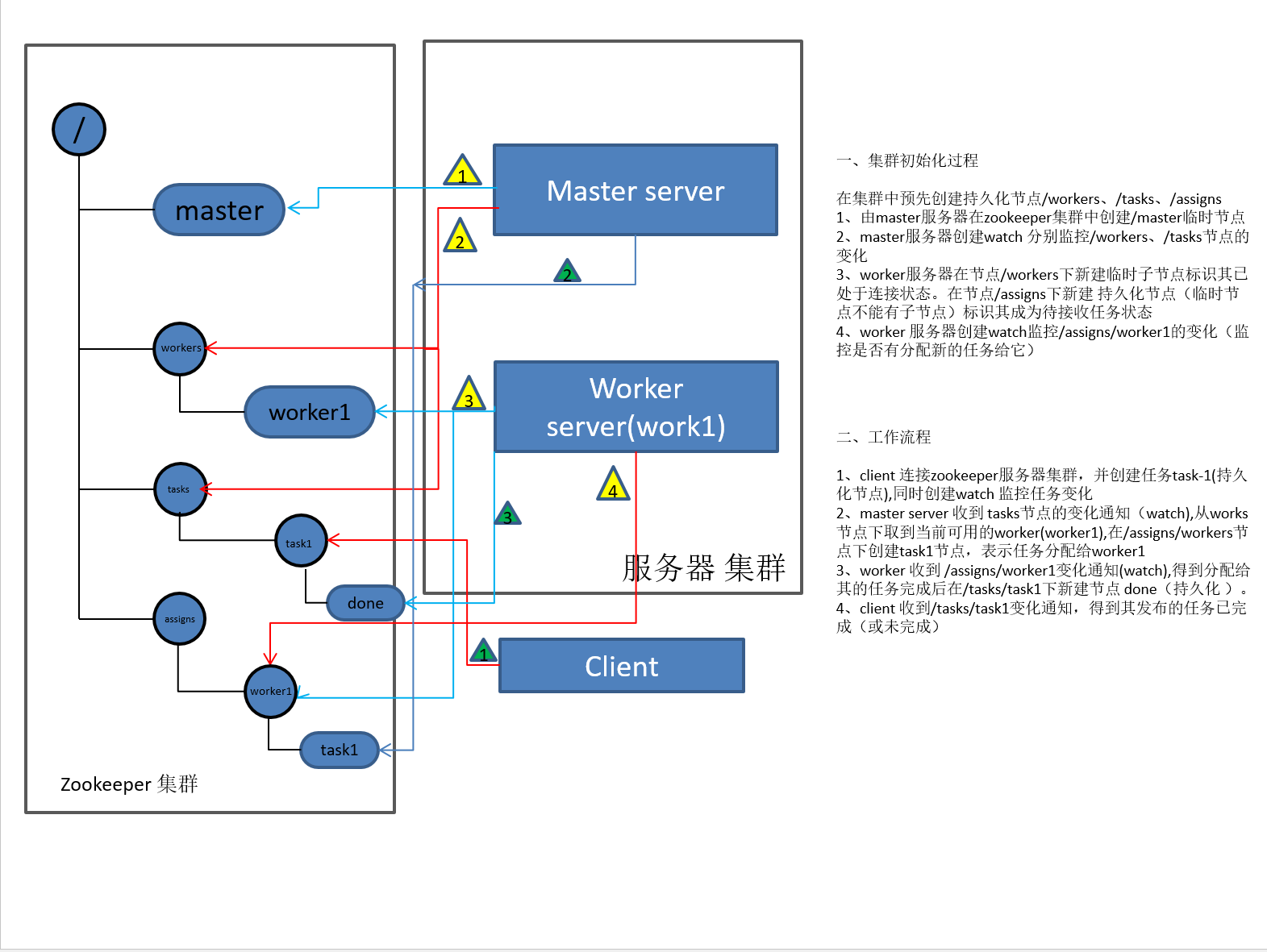 /

master

workers

worker1

tasks

task1

done

assigns

worker1

task1

Zookeeper 集群

1

Master server

2

2

3

Worker server(work1)

4

3

服务器 集群

1

Client

一、集群初始化过程

在集群中预先创建持久化节点/workers、/tasks、/assigns
1、由master服务器在zookeeper集群中创建/master临时节点
2、master服务器创建watch 分别监控/workers、/tasks节点的变化
3、worker服务器在节点/workers下新建临时子节点标识其已处于连接状态。在节点/assigns下新建 持久化节点（临时节点不能有子节点）标识其成为待接收任务状态
4、worker 服务器创建watch监控/assigns/worker1的变化（监控是否有分配新的任务给它）

二、工作流程

1、client 连接zookeeper服务器集群，并创建任务task-1(持久化节点),同时创建watch 监控任务变化
2、master server 收到 tasks节点的变化通知（watch),从works节点下取到当前可用的worker(worker1),在/assigns/workers节点下创建task1节点，表示任务分配给worker1
3、worker 收到 /assigns/worker1变化通知(watch),得到分配给其的任务完成后在/tasks/task1下新建节点 done（持久化 ）。
4、client 收到/tasks/task1变化通知，得到其发布的任务已完成（或未完成）